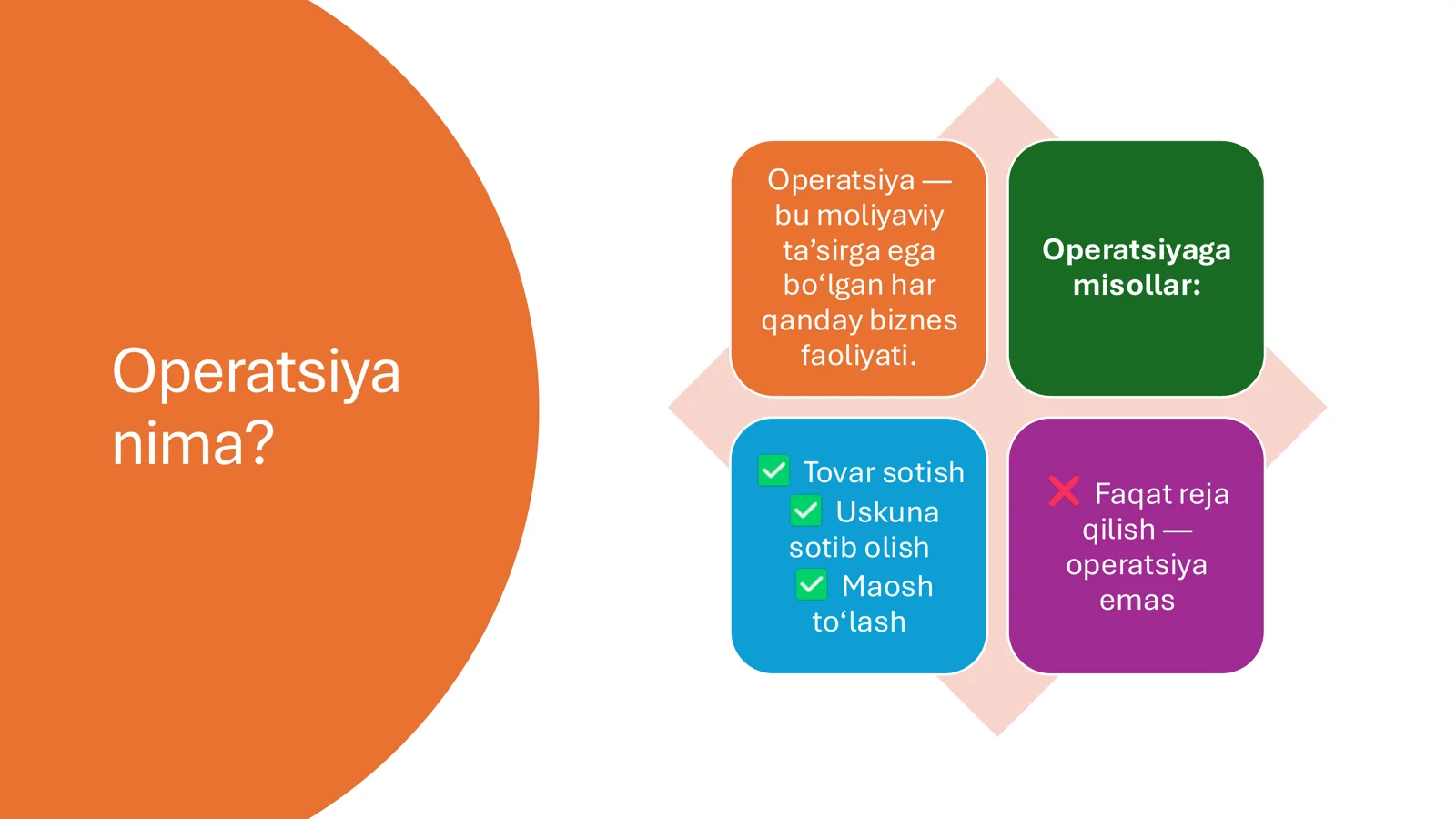 Operatsiya nima?

Operatsiya — bu moliyaviy ta’sirga ega bo‘lgan har qanday biznes faoliyati.

Operatsiyaga misollar:

✅ Tovar sotish
✅ Uskuna sotib olish
✅ Maosh to‘lash

❌ Faqat reja qilish — operatsiya emas